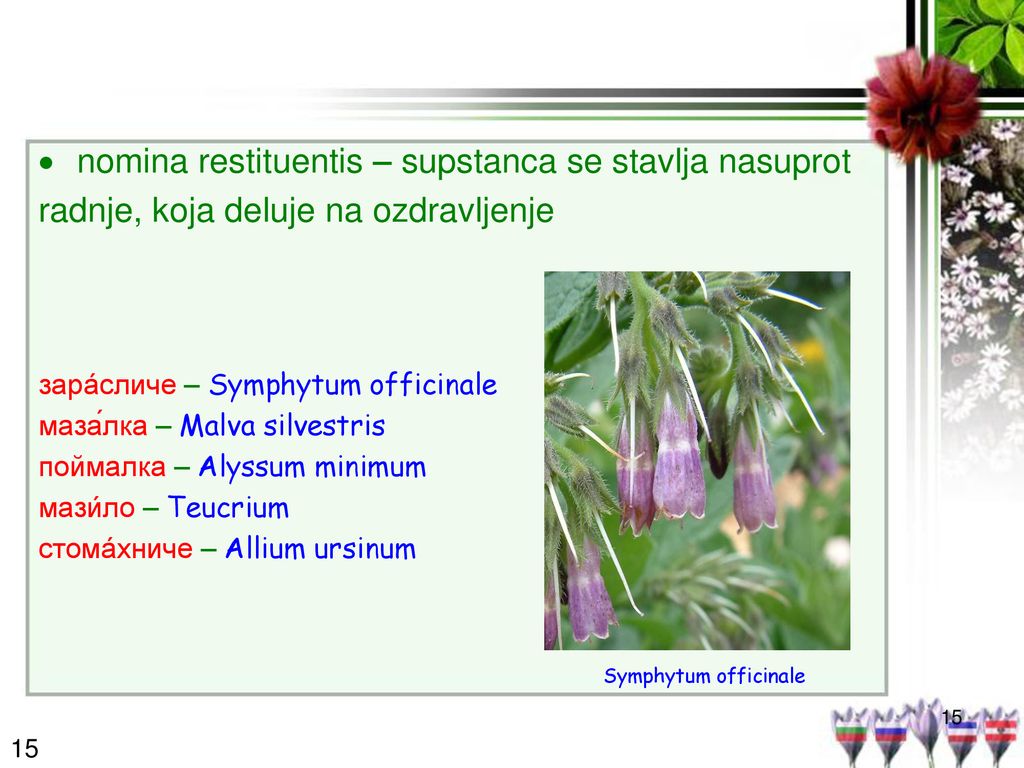 • nomina restituentis – supstanca se stavlja nasuprot radnje, koja deluje na ozdravljenje

зара́сличе – Symphytum officinale
маза́лка – Malva silvestris
поймалка – Alyssum minimum
мази́ло – Teucrium
стома́хниче – Allium ursinum

Symphytum officinale

15

15